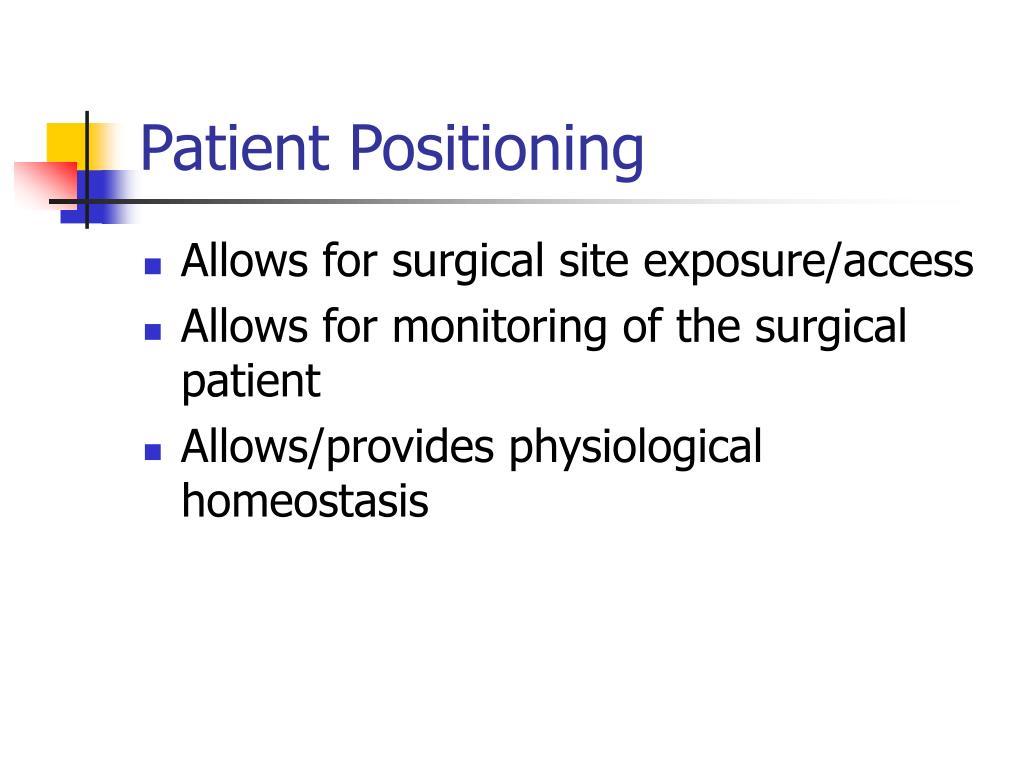 Patient Positioning

- Allows for surgical site exposure/access
- Allows for monitoring of the surgical patient
- Allows/provides physiological homeostasis